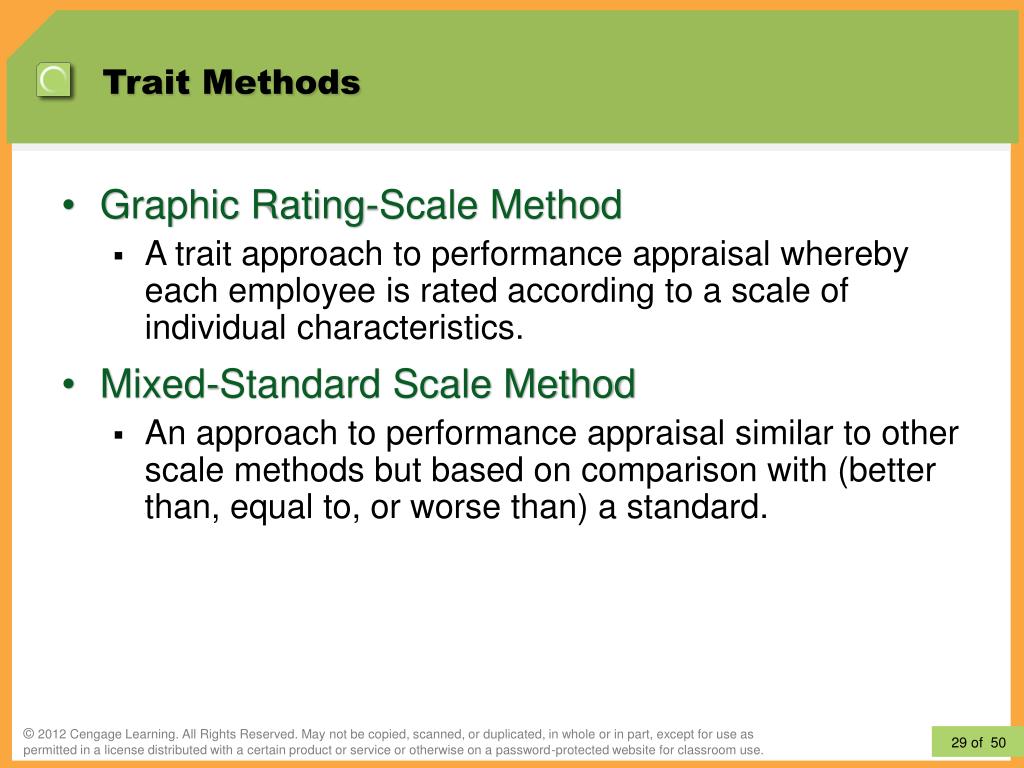 Trait Methods

• Graphic Rating-Scale Method
  ▪ A trait approach to performance appraisal whereby each employee is rated according to a scale of individual characteristics.

• Mixed-Standard Scale Method
  ▪ An approach to performance appraisal similar to other scale methods but based on comparison with (better than, equal to, or worse than) a standard.

© 2012 Cengage Learning. All Rights Reserved. May not be copied, scanned, or duplicated, in whole or in part, except for use as permitted in a license distributed with a certain product or service or otherwise on a password-protected website for classroom use.

29 of 50